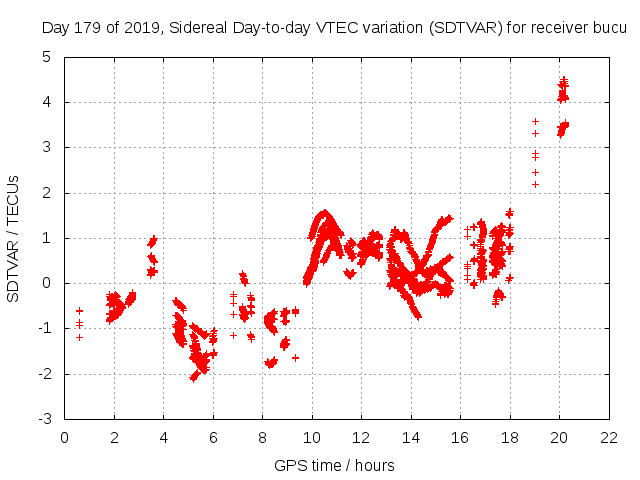 Day 179 of 2019, Sidereal Day-to-day VTEC variation (SDTVAR) for receiver bucu

SDTVAR / TECUs

5
4
3
2
1
0
-1
-2
-3

0 2 4 6 8 10 12 14 16 18 20 22

GPS time / hours